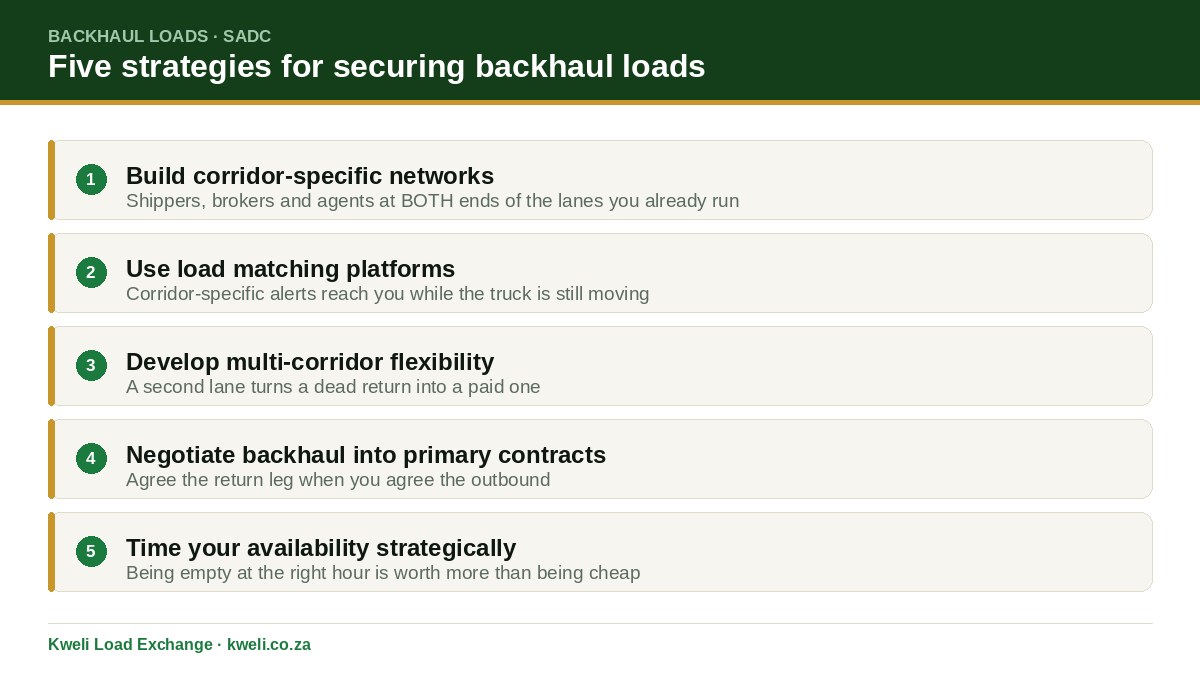 BACKHAUL LOADS · SADC

Five strategies for securing backhaul loads

1 Build corridor-specific networks
Shippers, brokers and agents at BOTH ends of the lanes you already run

2 Use load matching platforms
Corridor-specific alerts reach you while the truck is still moving

3 Develop multi-corridor flexibility
A second lane turns a dead return into a paid one

4 Negotiate backhaul into primary contracts
Agree the return leg when you agree the outbound

5 Time your availability strategically
Being empty at the right hour is worth more than being cheap

Kweli Load Exchange · kweli.co.za